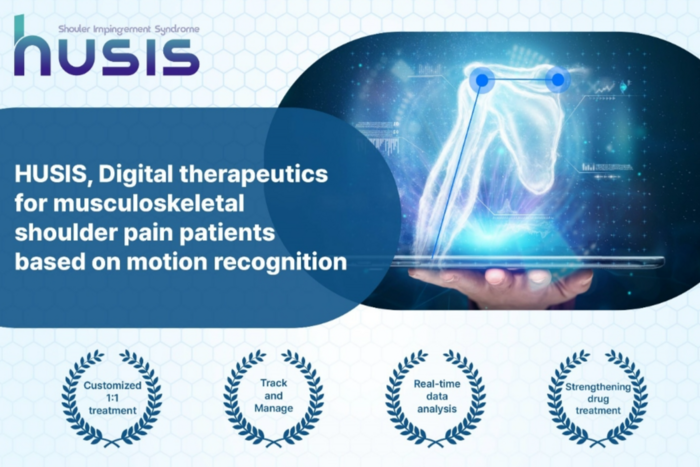 Shouler Impingement Syndrome
husis

HUSIS, Digital therapeutics for musculoskeletal shoulder pain patients based on motion recognition

Customized 1:1 treatment

Track and Manage

Real-time data analysis

Strengthening drug treatment